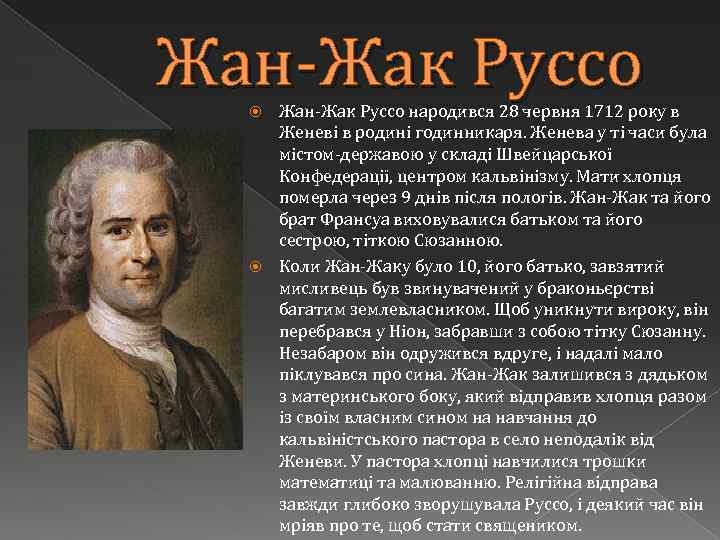 Жан-Жак Руссо

Жан-Жак Руссо народився 28 червня 1712 року в Женеві в родині годинникаря. Женева у ті часи була містом-державою у складі Швейцарської Конфедерації, центром кальвінізму. Мати хлопця померла через 9 днів після пологів. Жан-Жак та його брат Франсуа виховувалися батьком та його сестрою, тіткою Сюзанною.

Коли Жан-Жаку було 10, його батько, завзятий мисливець був звинувачений у браконьєрстві багатим землевласником. Щоб уникнути вироку, він перебрався у Ніон, забравши з собою тітку Сюзанну. Незабаром він одружився вдруге, і надалі мало піклувався про сина. Жан-Жак залишився з дядьком з материнського боку, який відправив хлопця разом із своїм власним сином на навчання до кальвіністського пастора в село неподалік від Женеви. У пастора хлопці навчилися трошки математиці та малюванню. Релігійна відправа завжди глибоко зворушувала Руссо, і деякий час він мріяв про те, щоб стати священиком.